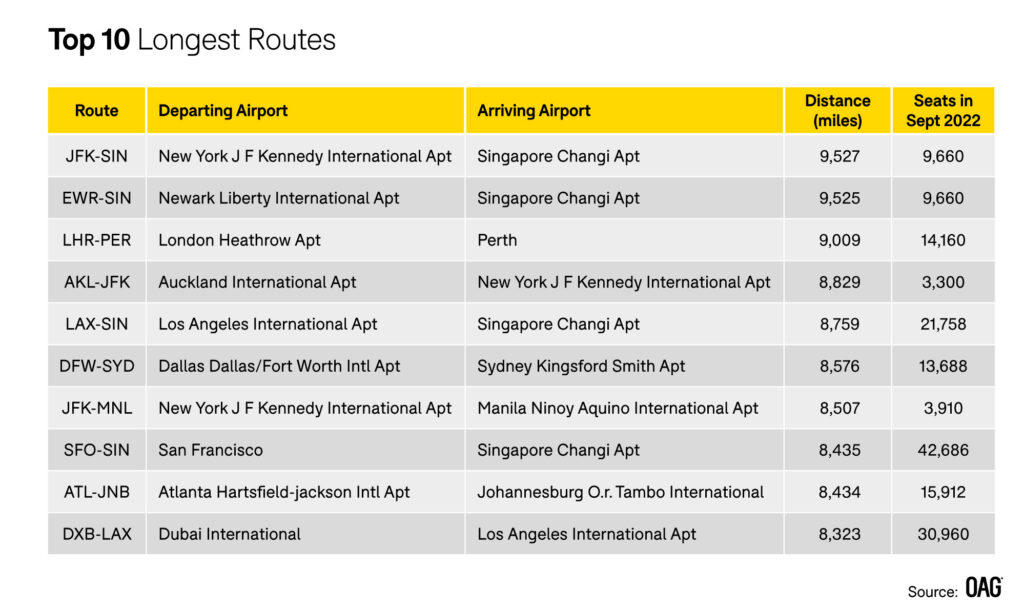 Top 10 Longest Routes

| Route | Departing Airport | Arriving Airport | Distance (miles) | Seats in Sept 2022 |
|---|---|---|---|---|
| JFK-SIN | New York J F Kennedy International Apt | Singapore Changi Apt | 9,527 | 9,660 |
| EWR-SIN | Newark Liberty International Apt | Singapore Changi Apt | 9,525 | 9,660 |
| LHR-PER | London Heathrow Apt | Perth | 9,009 | 14,160 |
| AKL-JFK | Auckland International Apt | New York J F Kennedy International Apt | 8,829 | 3,300 |
| LAX-SIN | Los Angeles International Apt | Singapore Changi Apt | 8,759 | 21,758 |
| DFW-SYD | Dallas Dallas/Fort Worth Intl Apt | Sydney Kingsford Smith Apt | 8,576 | 13,688 |
| JFK-MNL | New York J F Kennedy International Apt | Manila Ninoy Aquino International Apt | 8,507 | 3,910 |
| SFO-SIN | San Francisco | Singapore Changi Apt | 8,435 | 42,686 |
| ATL-JNB | Atlanta Hartsfield-jackson Intl Apt | Johannesburg O.r. Tambo International | 8,434 | 15,912 |
| DXB-LAX | Dubai International | Los Angeles International Apt | 8,323 | 30,960 |

Source: OAG